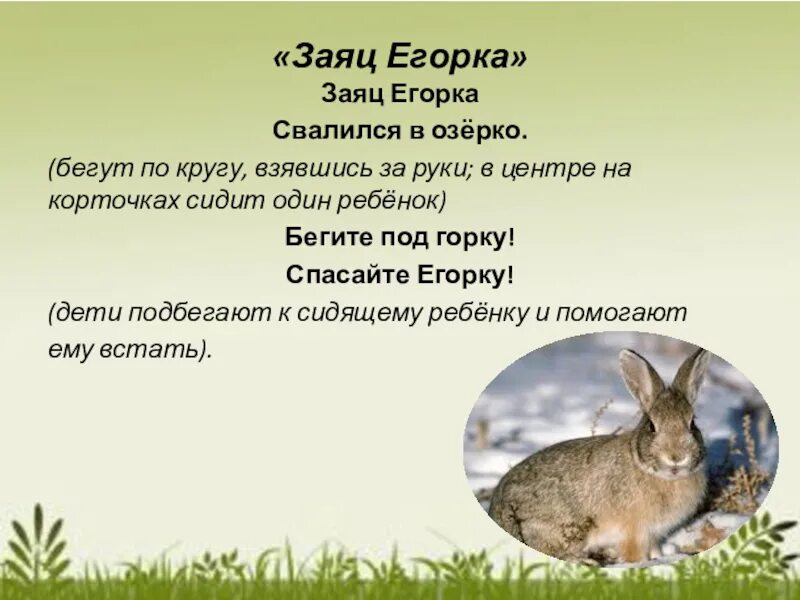 «Заяц Егорка»

Заяц Егорка
Свалился в озёрко.

(бегут по кругу, взявшись за руки; в центре на корточках сидит один ребёнок)

Бегите под горку!
Спасайте Егорку!

(дети подбегают к сидящему ребёнку и помогают ему встать).